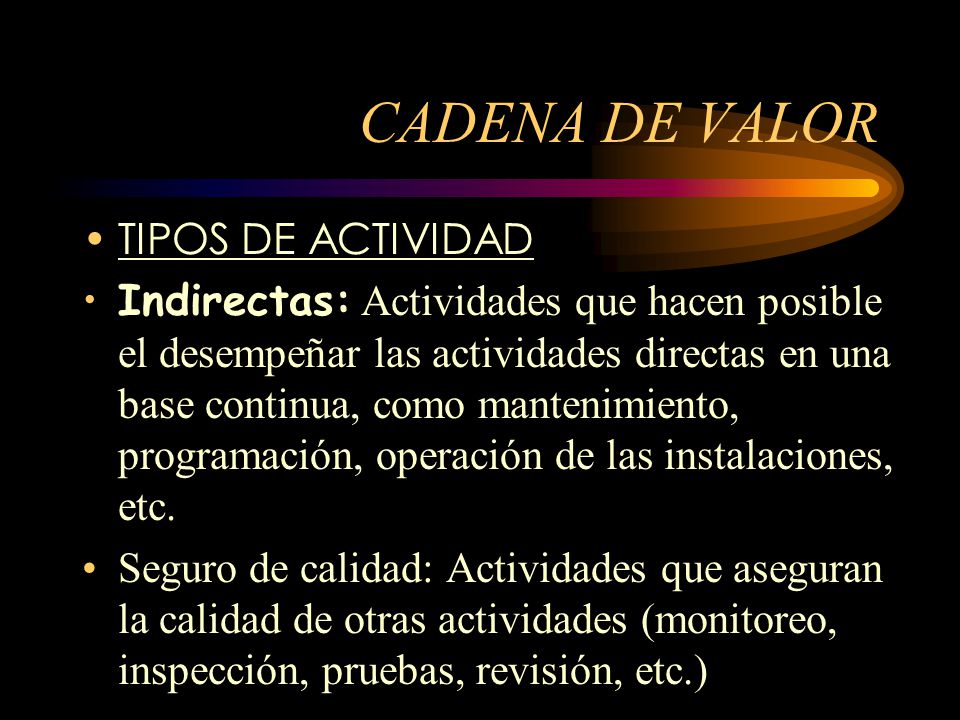 CADENA DE VALOR

• TIPOS DE ACTIVIDAD

• Indirectas: Actividades que hacen posible el desempeñar las actividades directas en una base continua, como mantenimiento, programación, operación de las instalaciones, etc.

• Seguro de calidad: Actividades que aseguran la calidad de otras actividades (monitoreo, inspección, pruebas, revisión, etc.)